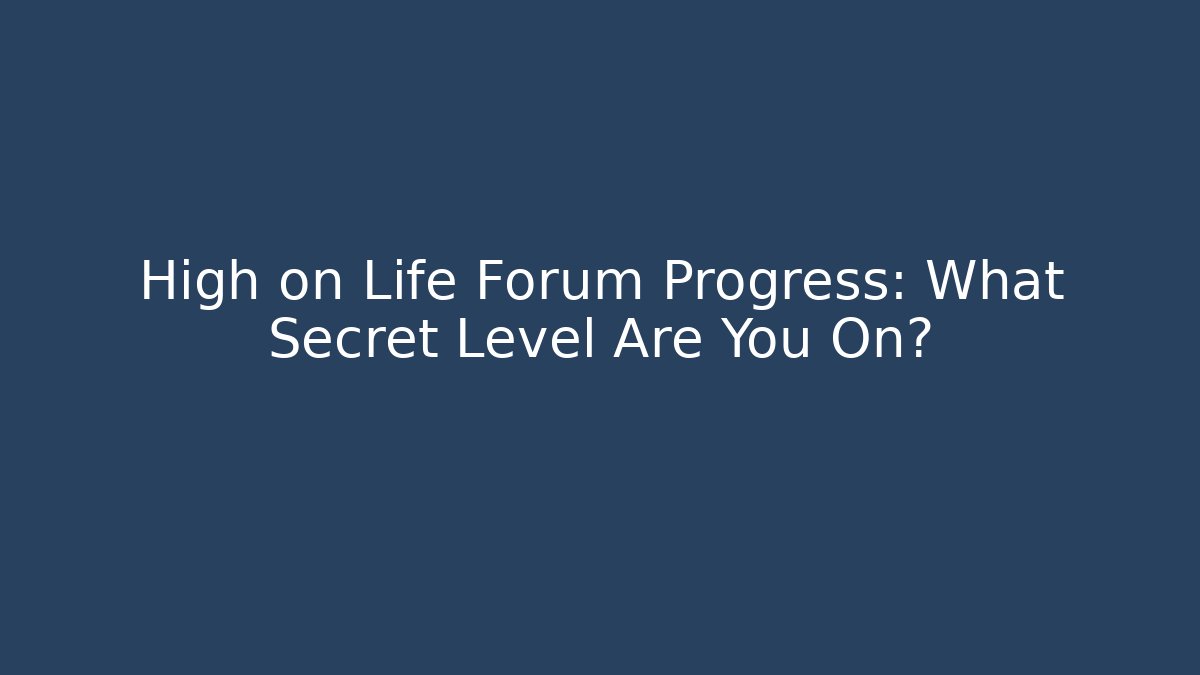 High on Life Forum Progress: What Secret Level Are You On?